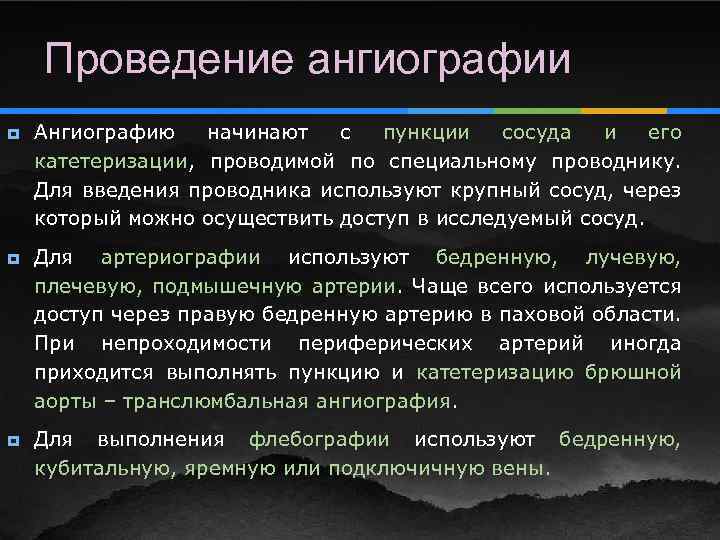 Проведение ангиографии

Ангиографию начинают с пункции сосуда и его катетеризации, проводимой по специальному проводнику. Для введения проводника используют крупный сосуд, через который можно осуществить доступ в исследуемый сосуд.

Для артериографии используют бедренную, лучевую, плечевую, подмышечную артерии. Чаще всего используется доступ через правую бедренную артерию в паховой области. При непроходимости периферических артерий иногда приходится выполнять пункцию и катетеризацию брюшной аорты – транслюмбальная ангиография.

Для выполнения флебографии используют бедренную, кубитальную, яремную или подключичную вены.